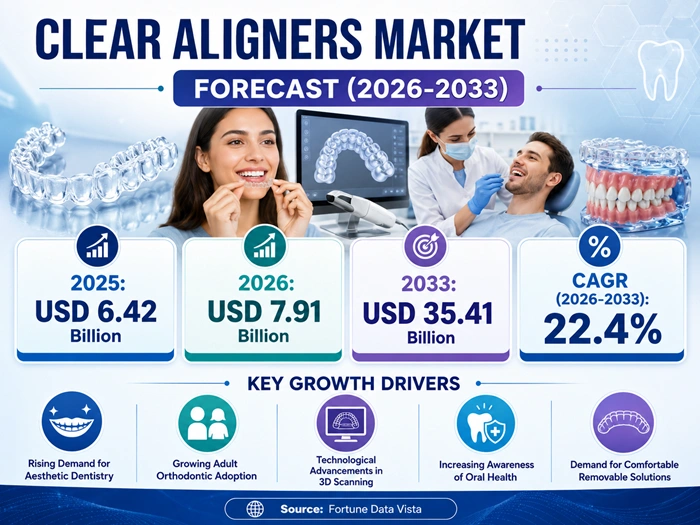 CLEAR ALIGNERS MARKET

FORECAST (2026-2033)

2025: USD 6.42 Billion

2026: USD 7.91 Billion

2033: USD 35.41 Billion

%

CAGR (2026-2033): 22.4%

KEY GROWTH DRIVERS

Rising Demand for Aesthetic Dentistry

Growing Adult Orthodontic Adoption

Technological Advancements in 3D Scanning

Increasing Awareness of Oral Health

Demand for Comfortable Removable Solutions

Source: Fortune Data Vista